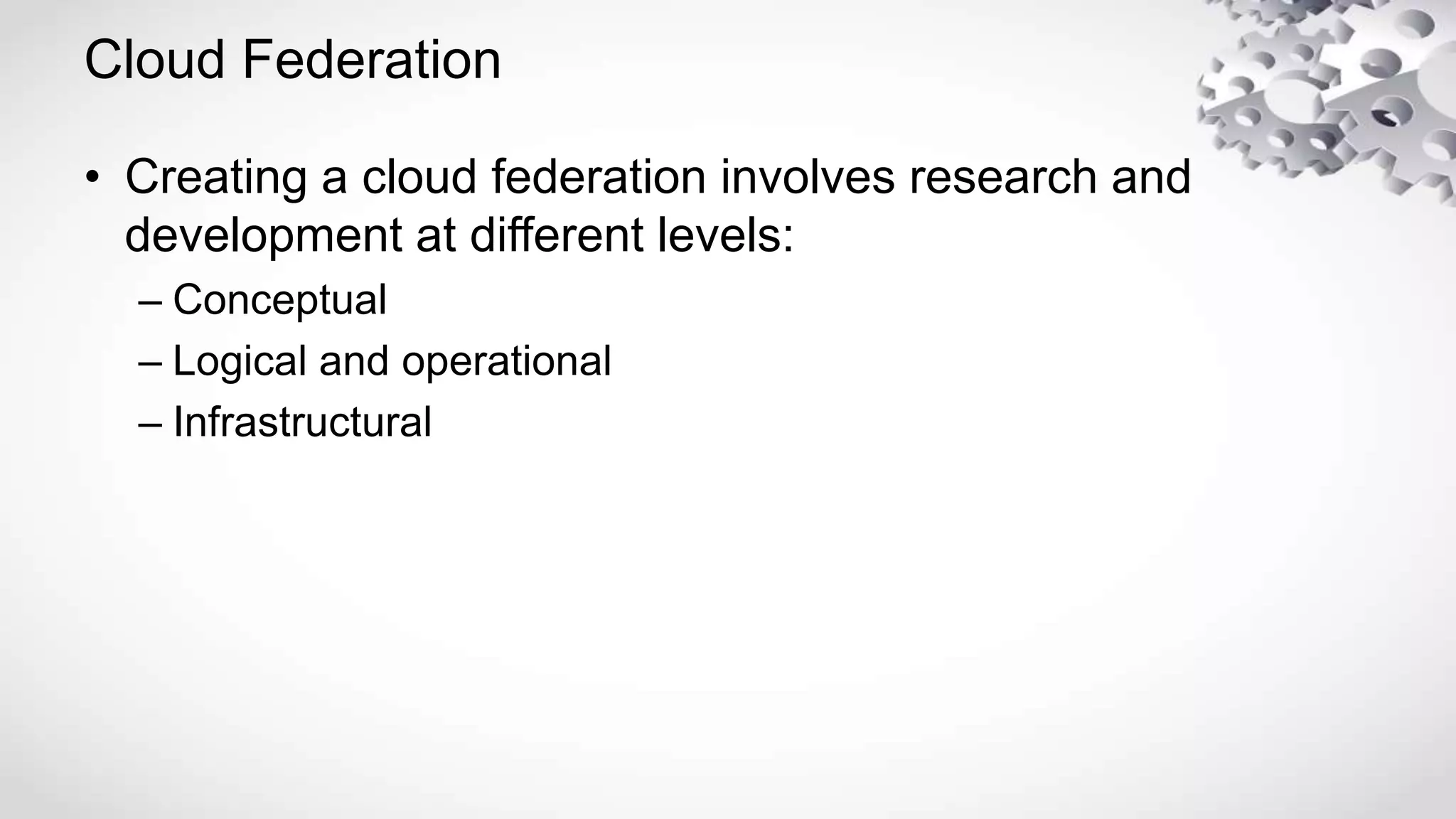 Cloud Federation

• Creating a cloud federation involves research and development at different levels:
– Conceptual
– Logical and operational
– Infrastructural